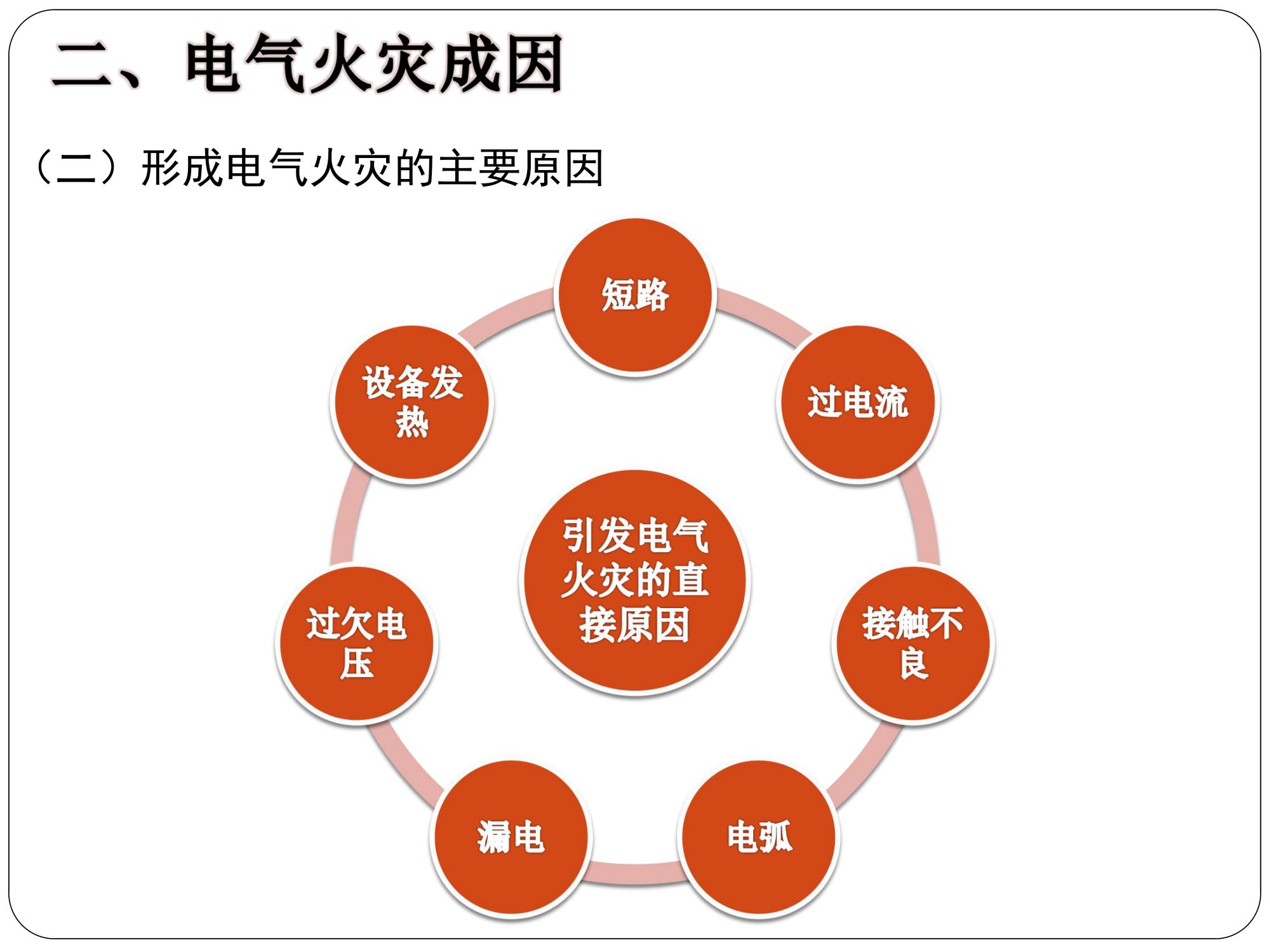 二、电气火灾成因

（二）形成电气火灾的主要原因

引发电气火灾的直接原因

短路

过电流

接触不良

电弧

漏电

过欠电压

设备发热